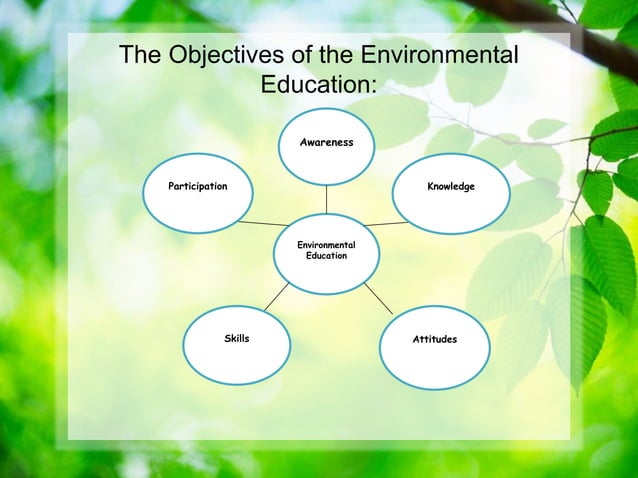 The Objectives of the Environmental Education:

Awareness

Participation

Knowledge

Environmental Education

Skills

Attitudes